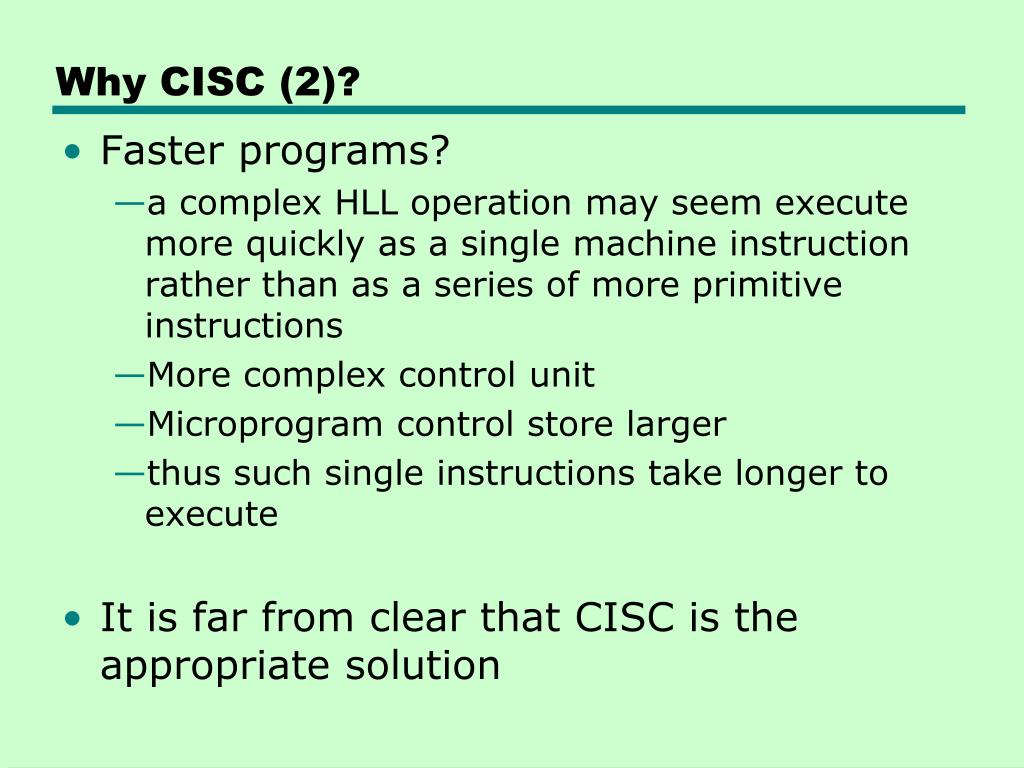 Why CISC (2)?

• Faster programs?
—a complex HLL operation may seem execute more quickly as a single machine instruction rather than as a series of more primitive instructions
—More complex control unit
—Microprogram control store larger
—thus such single instructions take longer to execute

• It is far from clear that CISC is the appropriate solution